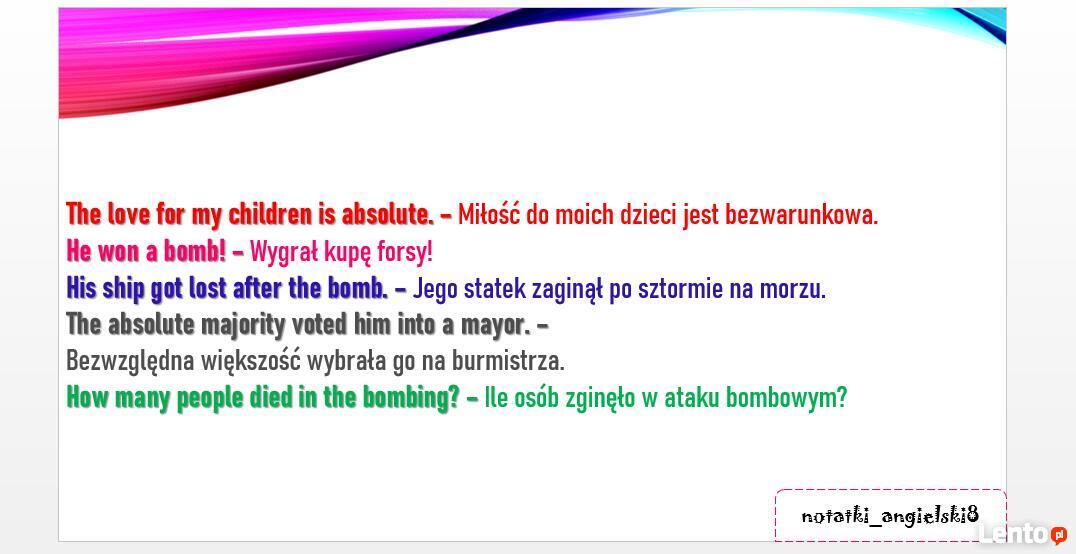 The love for my children is absolute. – Miłość do moich dzieci jest bezwarunkowa.
He won a bomb! – Wygrał kupę forsy!
His ship got lost after the bomb. – Jego statek zaginął po sztormie na morzu.
The absolute majority voted him into a mayor. – Bezwzględna większość wybrała go na burmistrza.
How many people died in the bombing? – Ile osób zginęło w ataku bombowym?

notatki_angielski8

Lento.pl